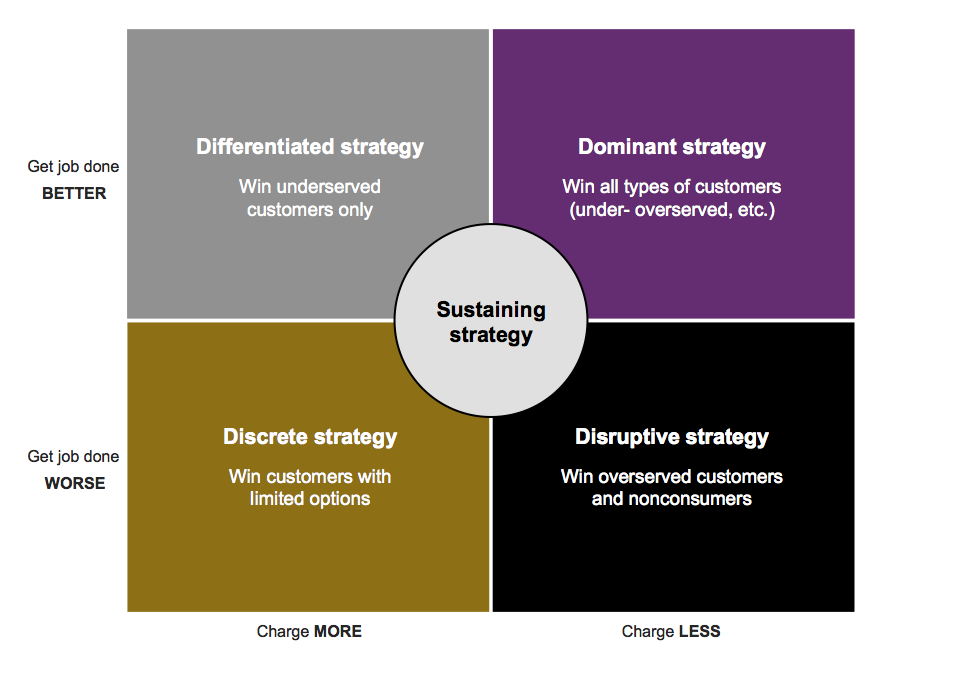 Get job done
BETTER

Differentiated strategy

Win underserved customers only

Dominant strategy

Win all types of customers (under- overserved, etc.)

Sustaining strategy

Get job done
WORSE

Discrete strategy

Win customers with limited options

Disruptive strategy

Win overserved customers and nonconsumers

Charge MORE

Charge LESS